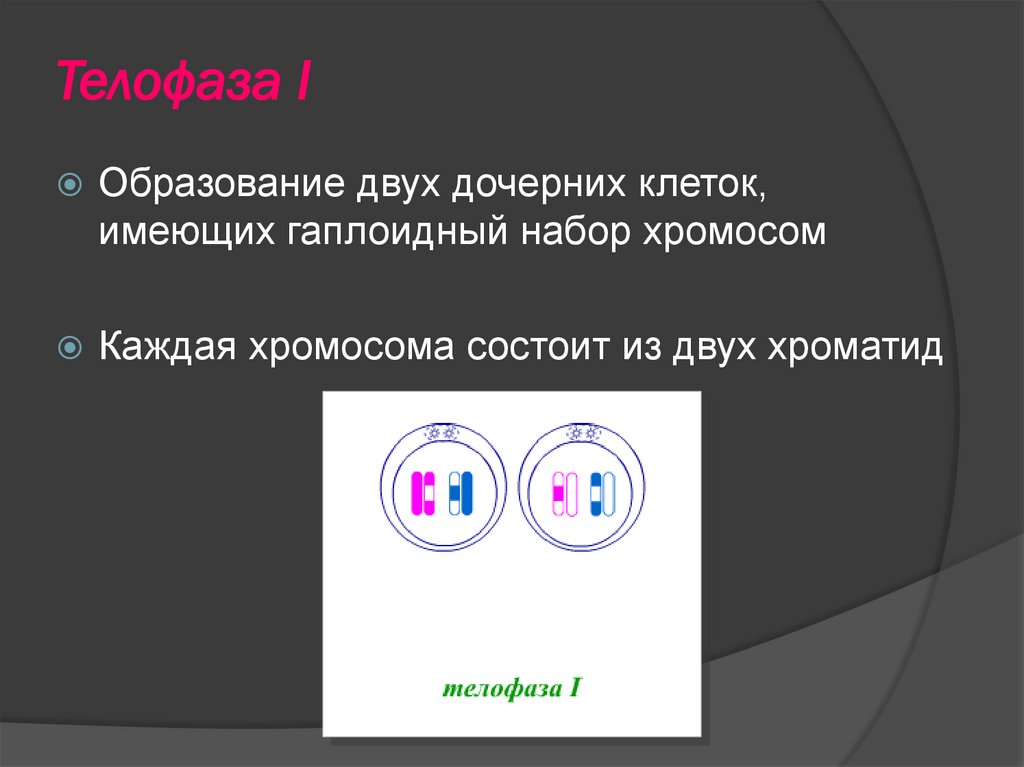 Телофаза I

Образование двух дочерних клеток, имеющих гаплоидный набор хромосом

Каждая хромосома состоит из двух хроматид

телофаза I